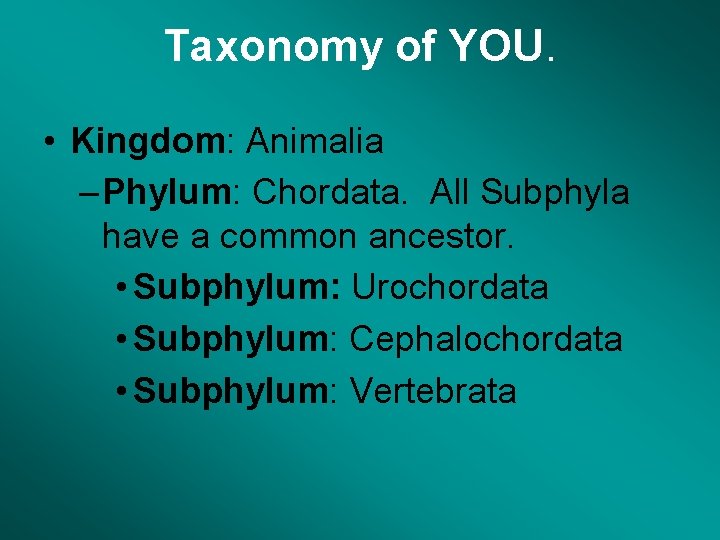 Taxonomy of YOU.

• Kingdom: Animalia

– Phylum: Chordata. All Subphyla have a common ancestor.

• Subphylum: Urochordata

• Subphylum: Cephalochordata

• Subphylum: Vertebrata